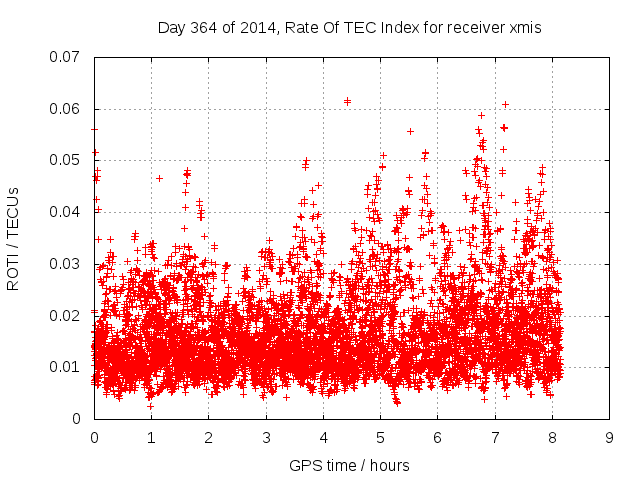 Day 364 of 2014, Rate Of TEC Index for receiver xmis

ROTI / TECUs

0.07
0.06
0.05
0.04
0.03
0.02
0.01
0

0 1 2 3 4 5 6 7 8 9

GPS time / hours